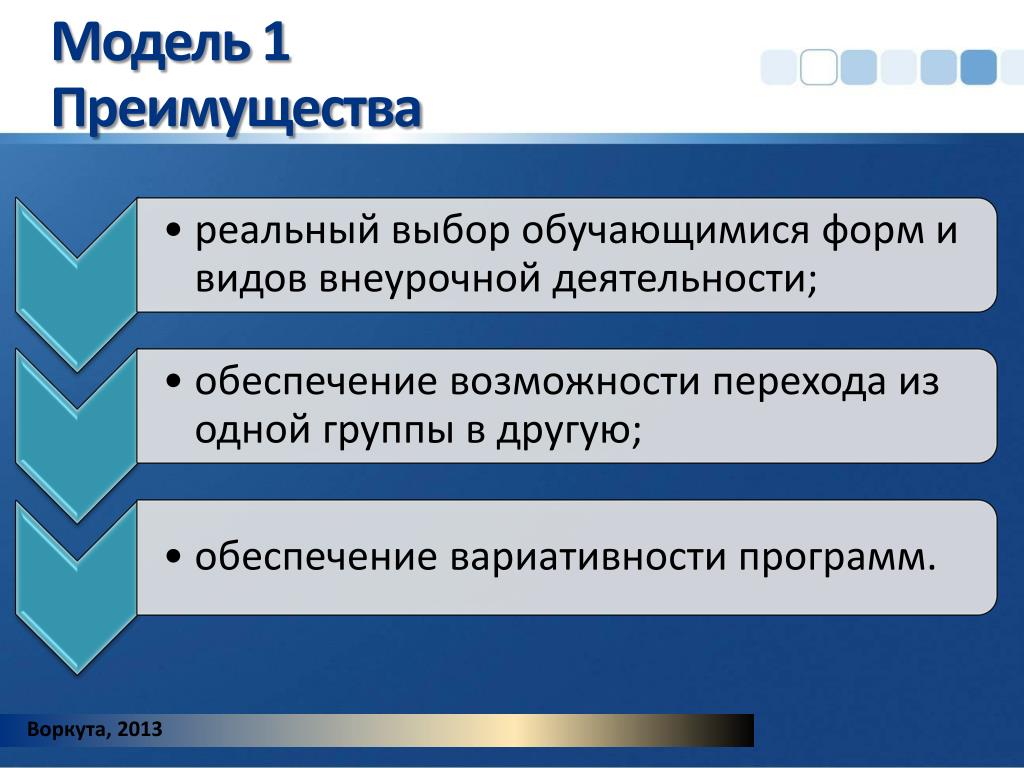 Модель 1
Преимущества

• реальный выбор обучающимися форм и видов внеурочной деятельности;

• обеспечение возможности перехода из одной группы в другую;

• обеспечение вариативности программ.

Воркута, 2013